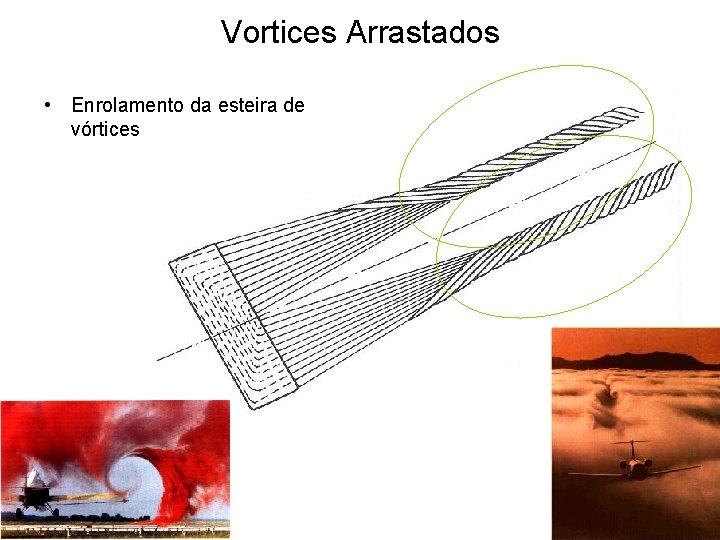 Vortices Arrastados

• Enrolamento da esteira de vórtices